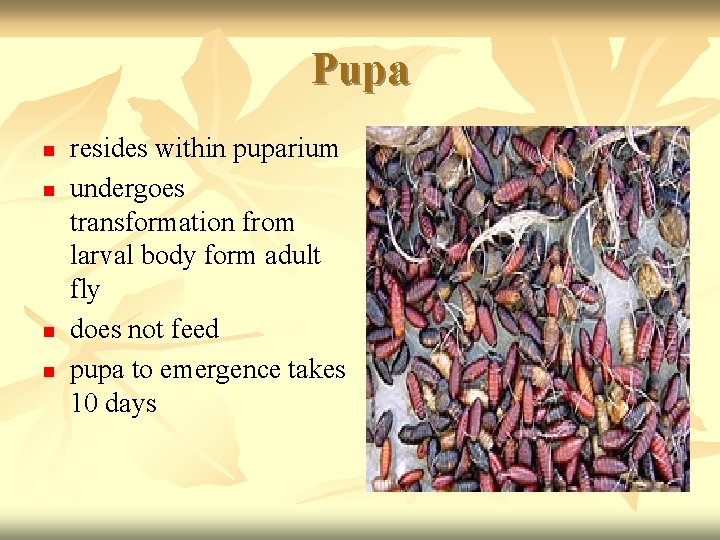 Pupa

- resides within puparium
- undergoes transformation from larval body form adult fly
- does not feed
- pupa to emergence takes 10 days